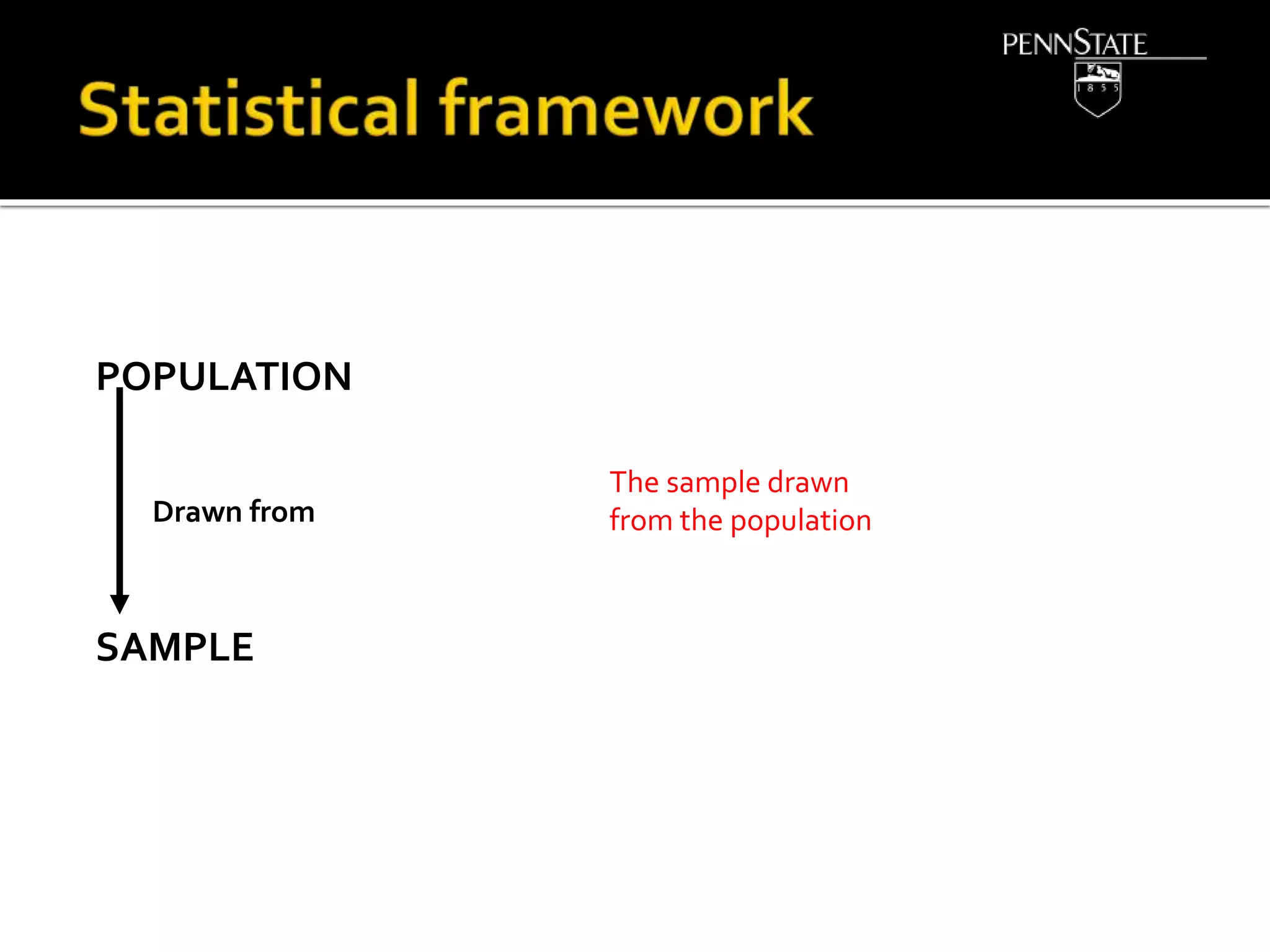 Statistical framework

PENNSTATE

1 8 5 5

POPULATION

Drawn from

SAMPLE

The sample drawn from the population